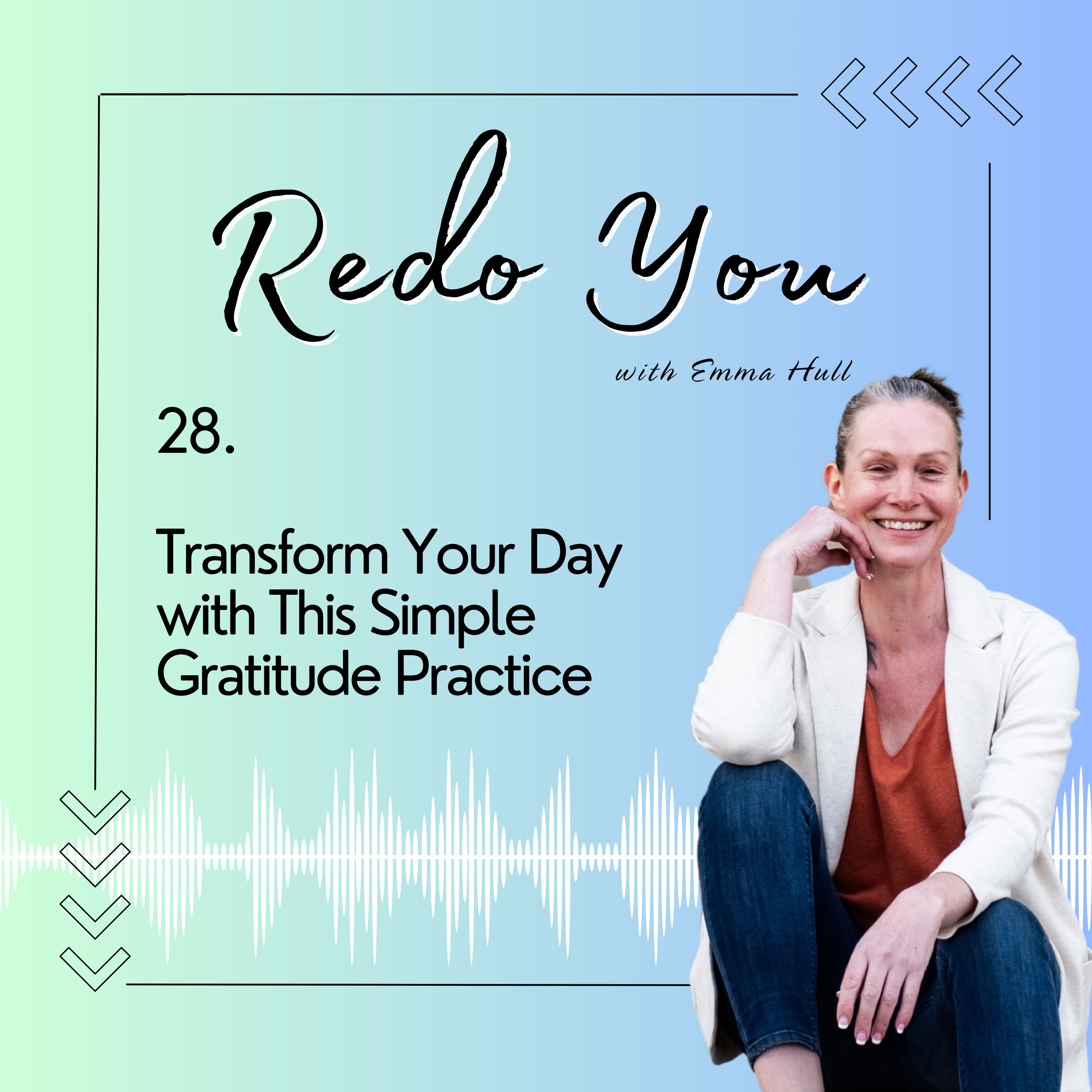 Redo You

with Emma Hull

28.

Transform Your Day with This Simple Gratitude Practice